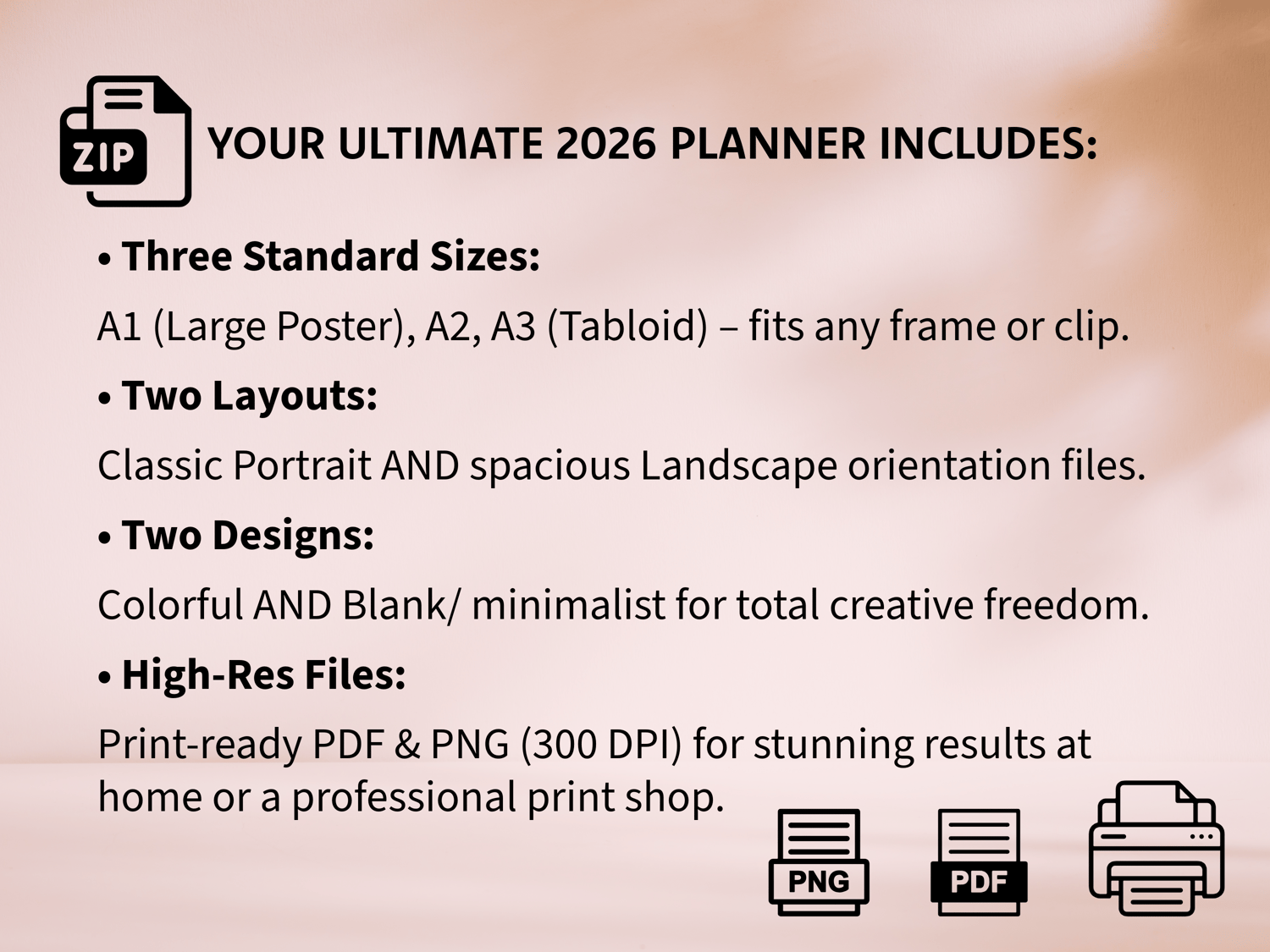 ZIP

YOUR ULTIMATE 2026 PLANNER INCLUDES:

• Three Standard Sizes:

A1 (Large Poster), A2, A3 (Tabloid) – fits any frame or clip.

• Two Layouts:

Classic Portrait AND spacious Landscape orientation files.

• Two Designs:

Colorful AND Blank/ minimalist for total creative freedom.

• High-Res Files:

Print-ready PDF & PNG (300 DPI) for stunning results at home or a professional print shop.

PNG

PDF